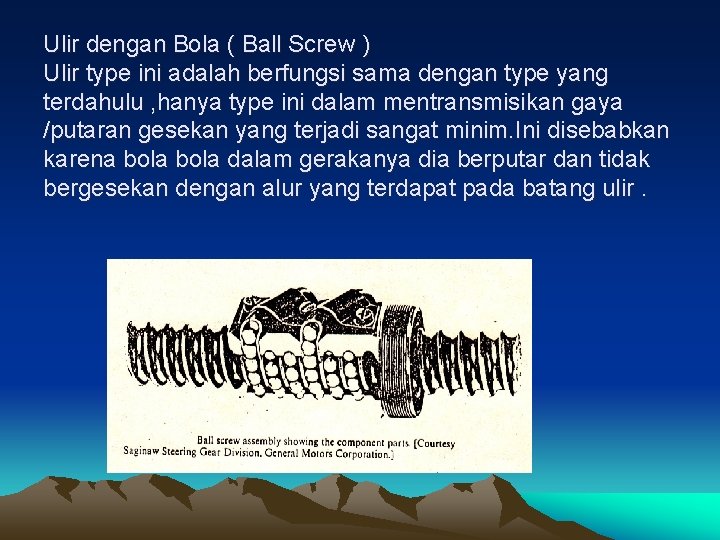 Ulir dengan Bola ( Ball Screw )
Ulir type ini adalah berfungsi sama dengan type yang terdahulu ,hanya type ini dalam mentransmisikan gaya /putaran gesekan yang terjadi sangat minim.Ini disebabkan karena bola bola dalam gerakanya dia berputar dan tidak bergesekan dengan alur yang terdapat pada batang ulir .

Ball screw assembly showing the component parts. [Courtesy Saginaw Steering Gear Division, General Motors Corporation.]